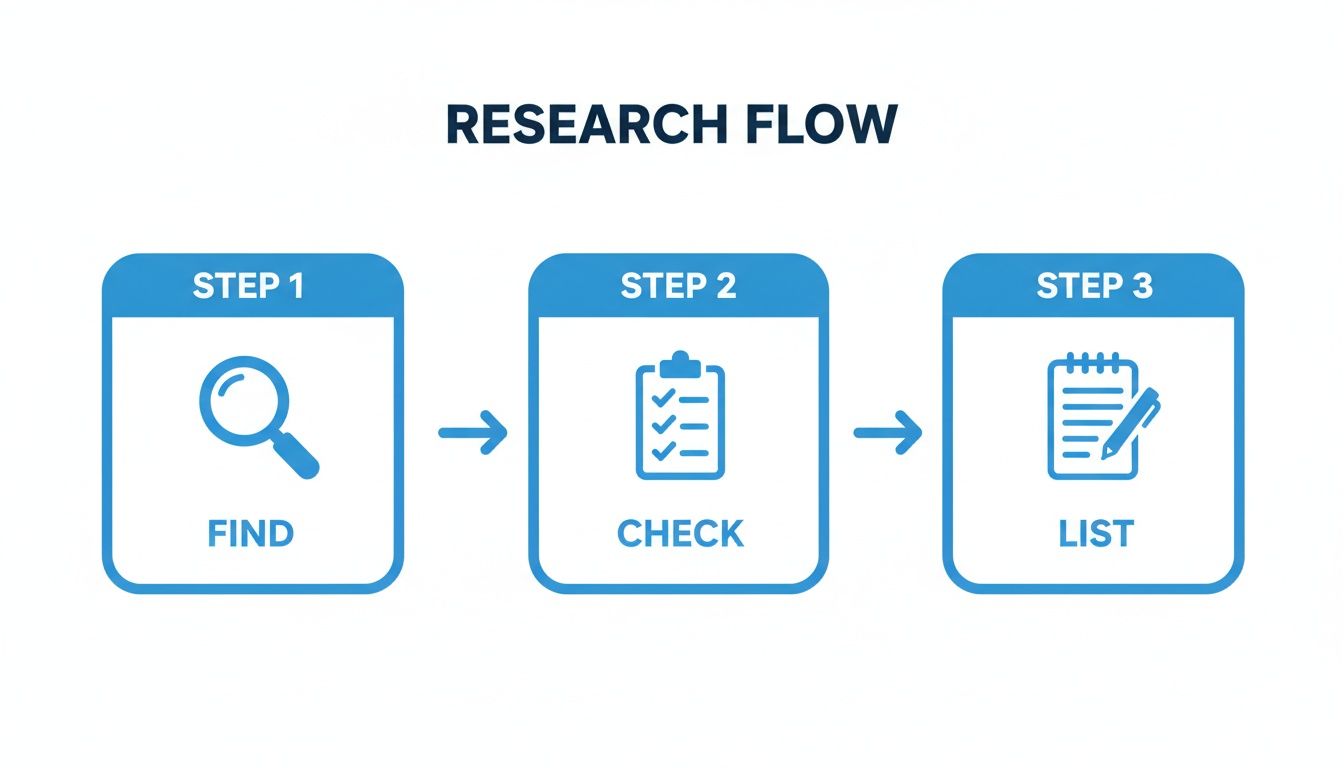 RESEARCH FLOW

STEP 1

FIND

STEP 2

CHECK

STEP 3

LIST